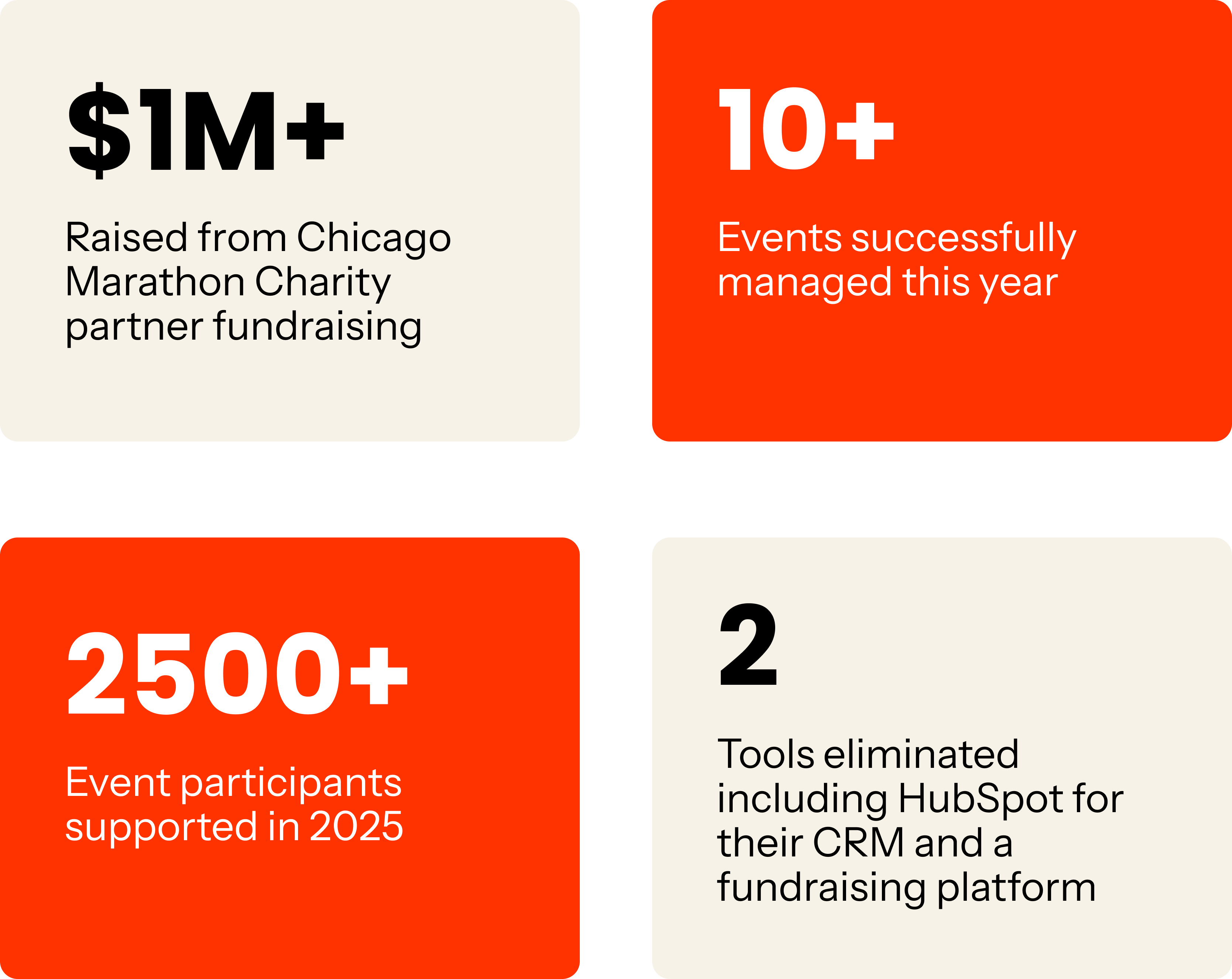 $1M+

Raised from Chicago Marathon Charity partner fundraising

10+

Events successfully managed this year

2500+

Event participants supported in 2025

2

Tools eliminated including HubSpot for their CRM and a fundraising platform